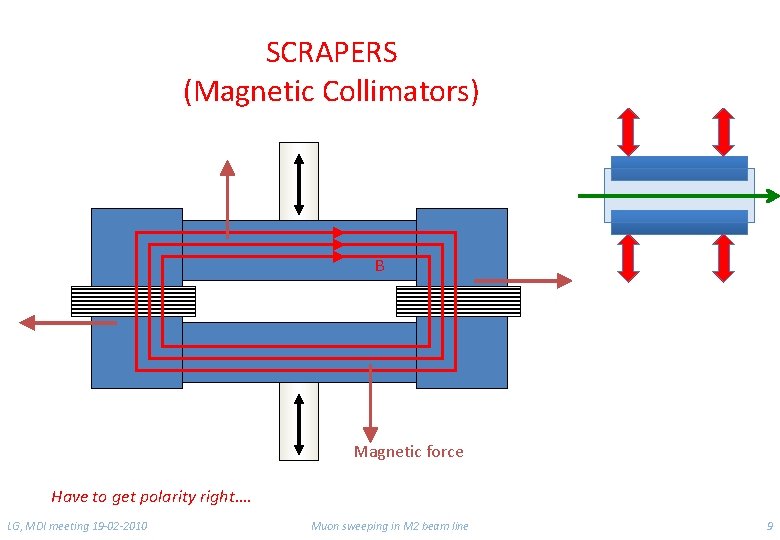 SCRAPERS
(Magnetic Collimators)

B

Magnetic force

Have to get polarity right….

LG, MDI meeting 19-02-2010

Muon sweeping in M2 beam line

9